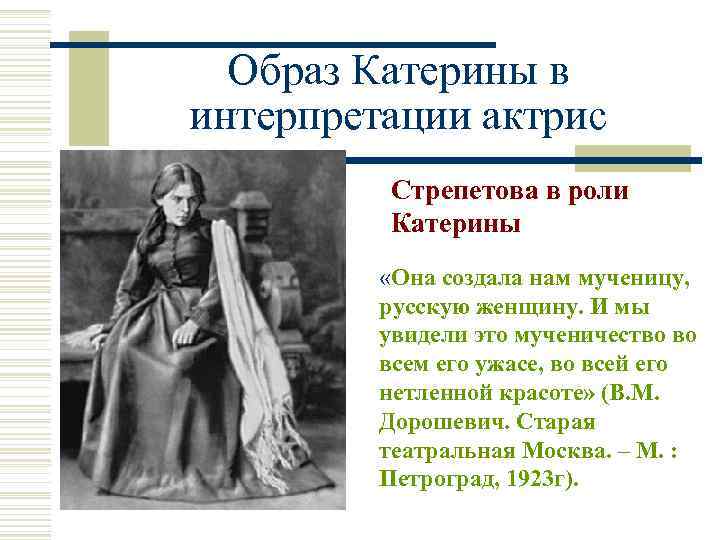 Образ Катерины в интерпретации актрис

Стрепетова в роли Катерины

«Она создала нам мученицу, русскую женщину. И мы увидели это мученичество во всем его ужасе, во всей его нетленной красоте» (В.М. Дорошевич. Старая театральная Москва. – М. : Петроград, 1923г).